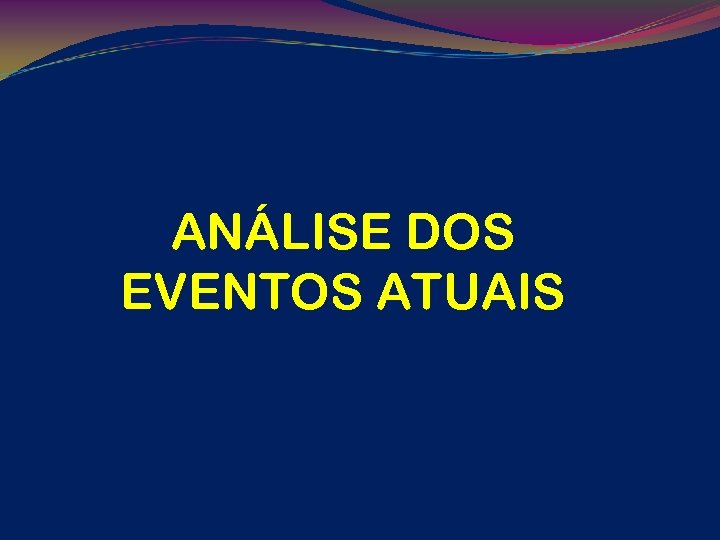 ANÁLISE DOS EVENTOS ATUAIS